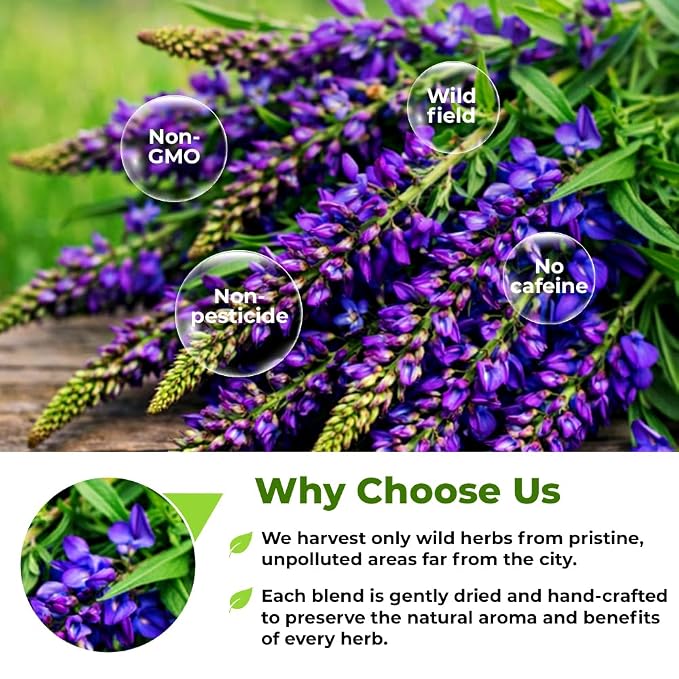 Non-GMO

Wild field

Non-pesticide

No cafeine

Why Choose Us

We harvest only wild herbs from pristine, unpolluted areas far from the city.

Each blend is gently dried and hand-crafted to preserve the natural aroma and benefits of every herb.